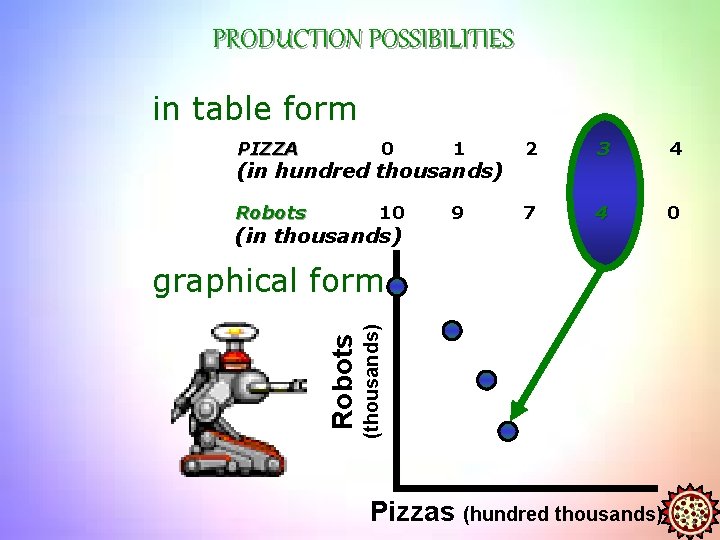 PRODUCTION POSSIBILITIES

in table form

| PIZZA (in hundred thousands) | 0 | 1 | 2 | 3 | 4 |
|---|---|---|---|---|---|
| Robots (in thousands) | 10 | 9 | 7 | 4 | 0 |

graphical form

Robots (thousands)

Pizzas (hundred thousands)